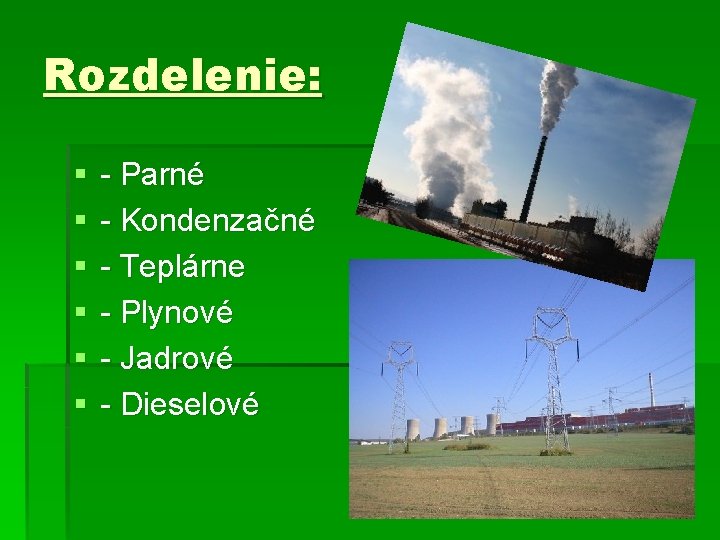 Rozdelenie:

- Parné
- Kondenzačné
- Teplárne
- Plynové
- Jadrové
- Dieselové